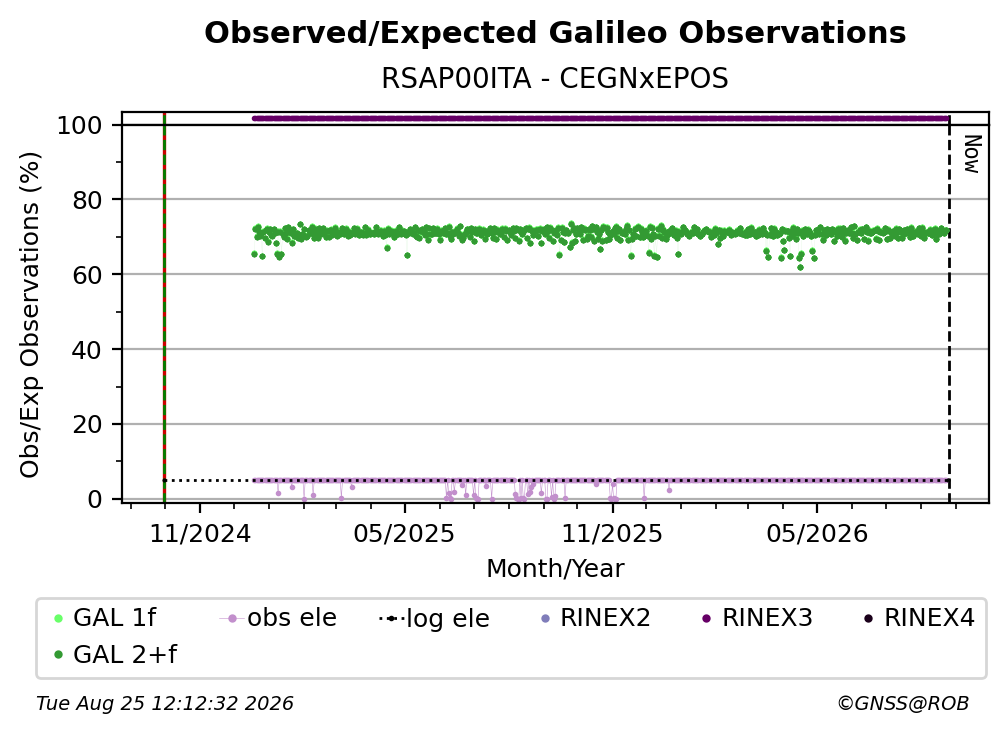 Observed/Expected Galileo Observations
RSAP00ITA - CEGNxEPOS

Obs/Exp Observations (%)
100
80
60
40
20
0

Now

11/2024
05/2025
11/2025
05/2026
Month/Year

GAL 1f
obs ele
log ele
RINEX2
RINEX3
RINEX4
GAL 2+f

Tue Aug 25 12:12:32 2026
©GNSS@ROB